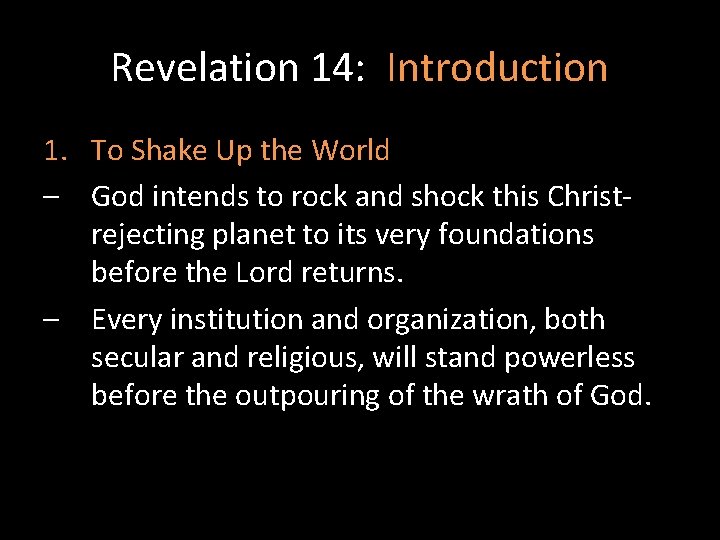 Revelation 14: Introduction

1. To Shake Up the World

– God intends to rock and shock this Christ-rejecting planet to its very foundations before the Lord returns.

– Every institution and organization, both secular and religious, will stand powerless before the outpouring of the wrath of God.